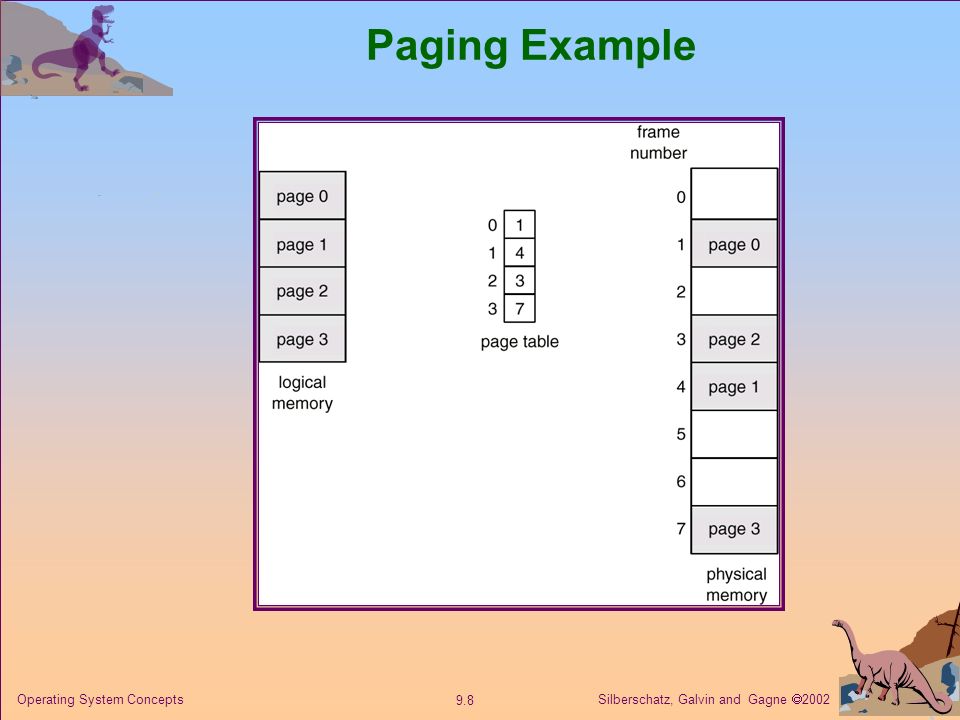 Paging Example

page 0
page 1
page 2
page 3
logical memory

| 0 | 1 |
|---|---|
| 1 | 4 |
| 2 | 3 |
| 3 | 7 |

page table

frame number

| 0 | |
|---|---|
| 1 | page 0 |
| 2 | |
| 3 | page 2 |
| 4 | page 1 |
| 5 | |
| 6 | |
| 7 | page 3 |

physical memory

Operating System Concepts

9.8

Silberschatz, Galvin and Gagne ©2002